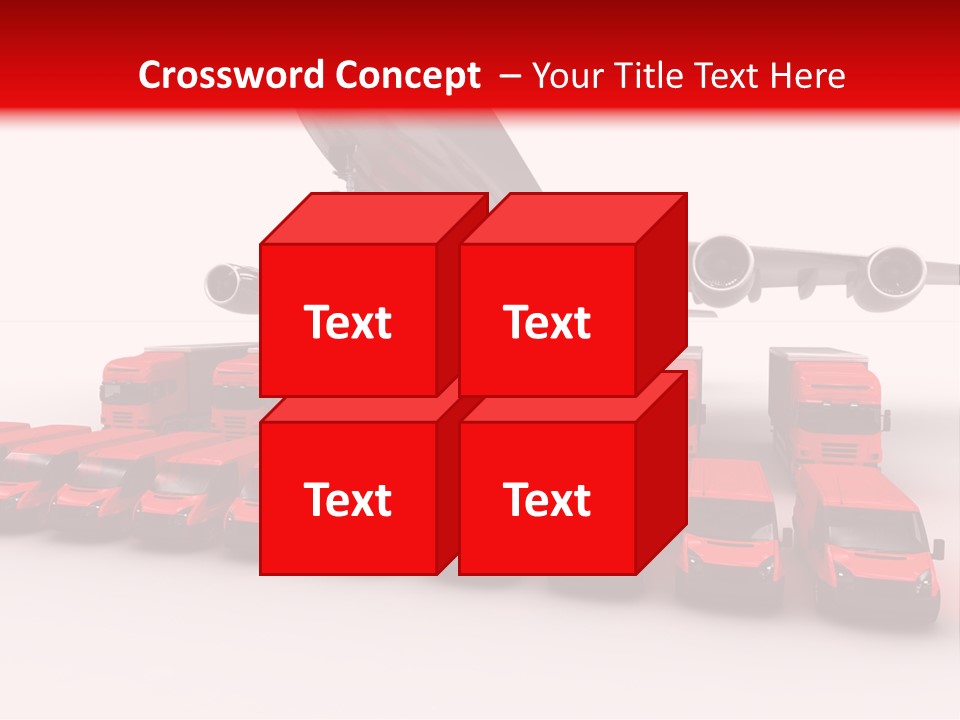 Crossword Concept – Your Title Text Here

Text

Text

Text

Text